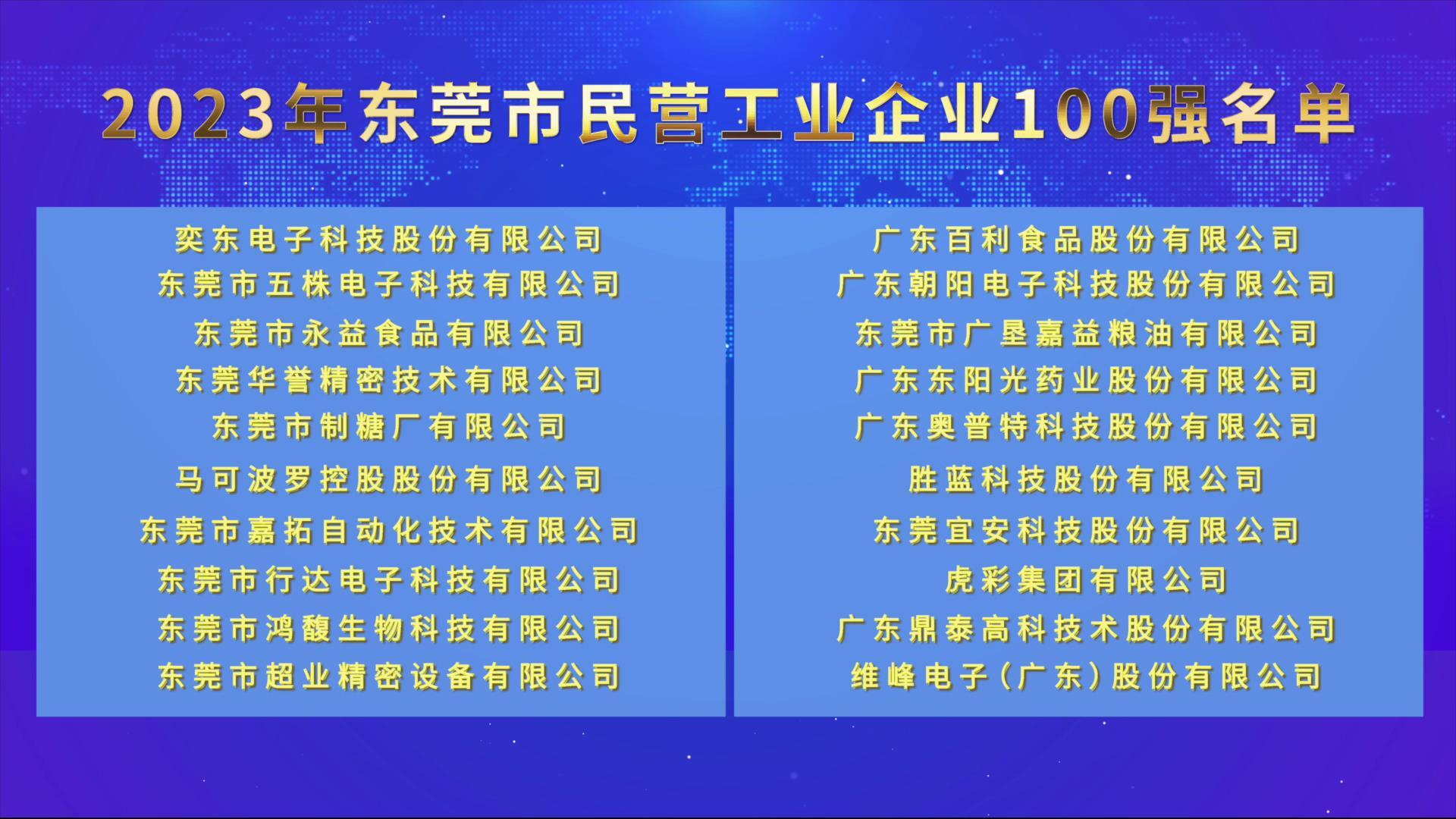 2023年东莞市民营工业企业100强名单

奕东电子科技股份有限公司
东莞市五株电子科技有限公司
东莞市永益食品有限公司
东莞华誉精密技术有限公司
东莞市制糖厂有限公司
马可波罗控股股份有限公司
东莞市嘉拓自动化技术有限公司
东莞市行达电子科技有限公司
东莞市鸿馥生物科技有限公司
东莞市超业精密设备有限公司

广东百利食品股份有限公司
广东朝阳电子科技股份有限公司
东莞市广垦嘉益粮油有限公司
广东东阳光药业股份有限公司
广东奥普特科技股份有限公司
胜蓝科技股份有限公司
东莞宜安科技股份有限公司
虎彩集团有限公司
广东鼎泰高科技术股份有限公司
维峰电子（广东）股份有限公司